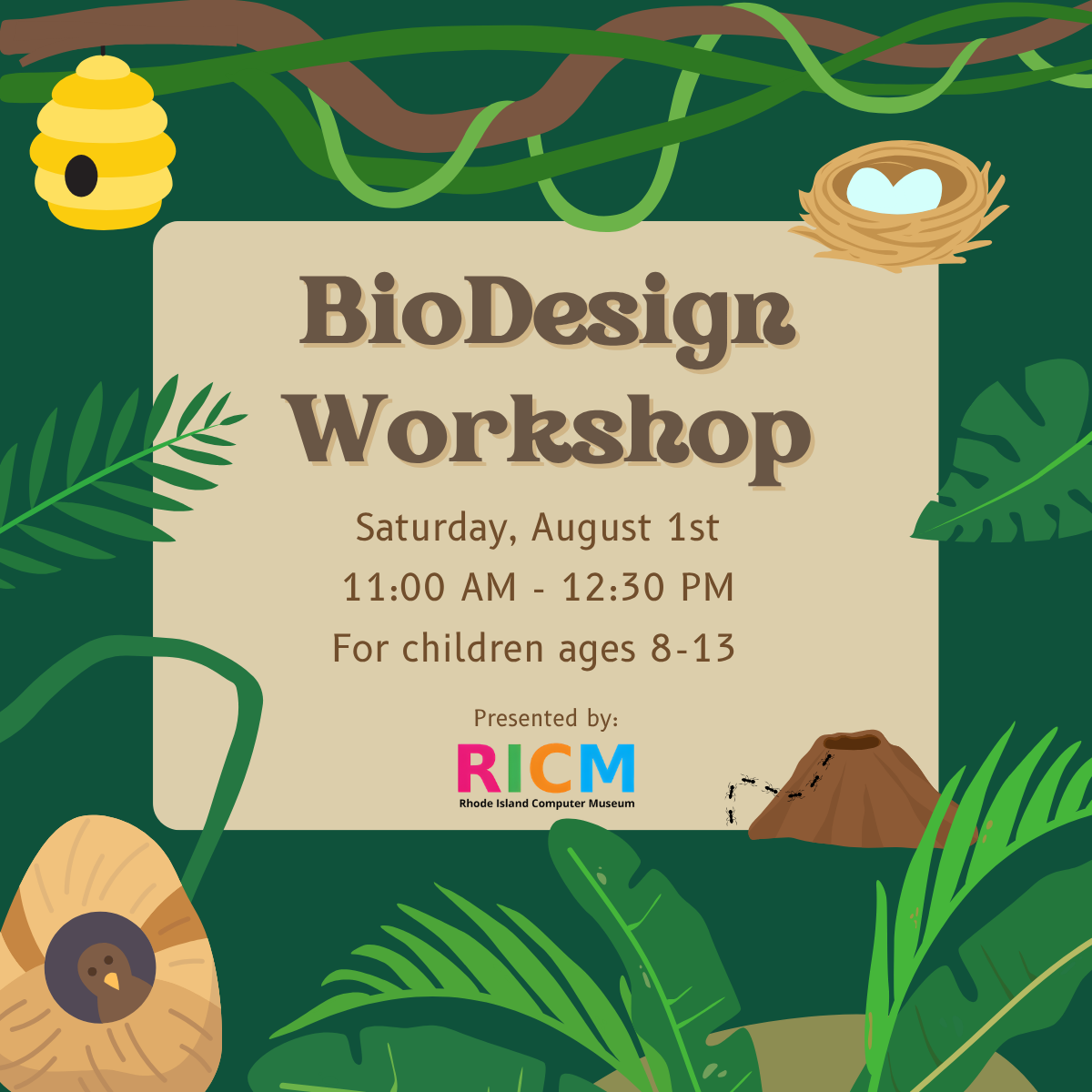 BioDesign Workshop

Saturday, August 1st

11:00 AM - 12:30 PM

For children ages 8-13

Presented by:

RICM

Rhode Island Computer Museum